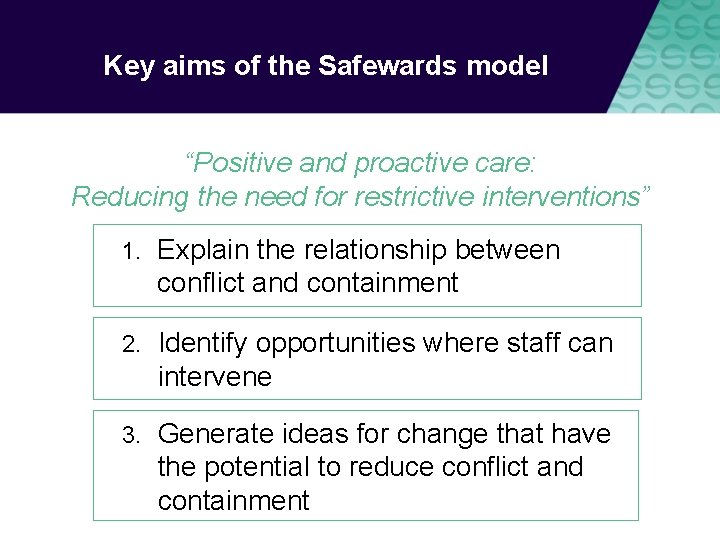 Key aims of the Safewards model

“Positive and proactive care: Reducing the need for restrictive interventions”

1. Explain the relationship between conflict and containment

2. Identify opportunities where staff can intervene

3. Generate ideas for change that have the potential to reduce conflict and containment